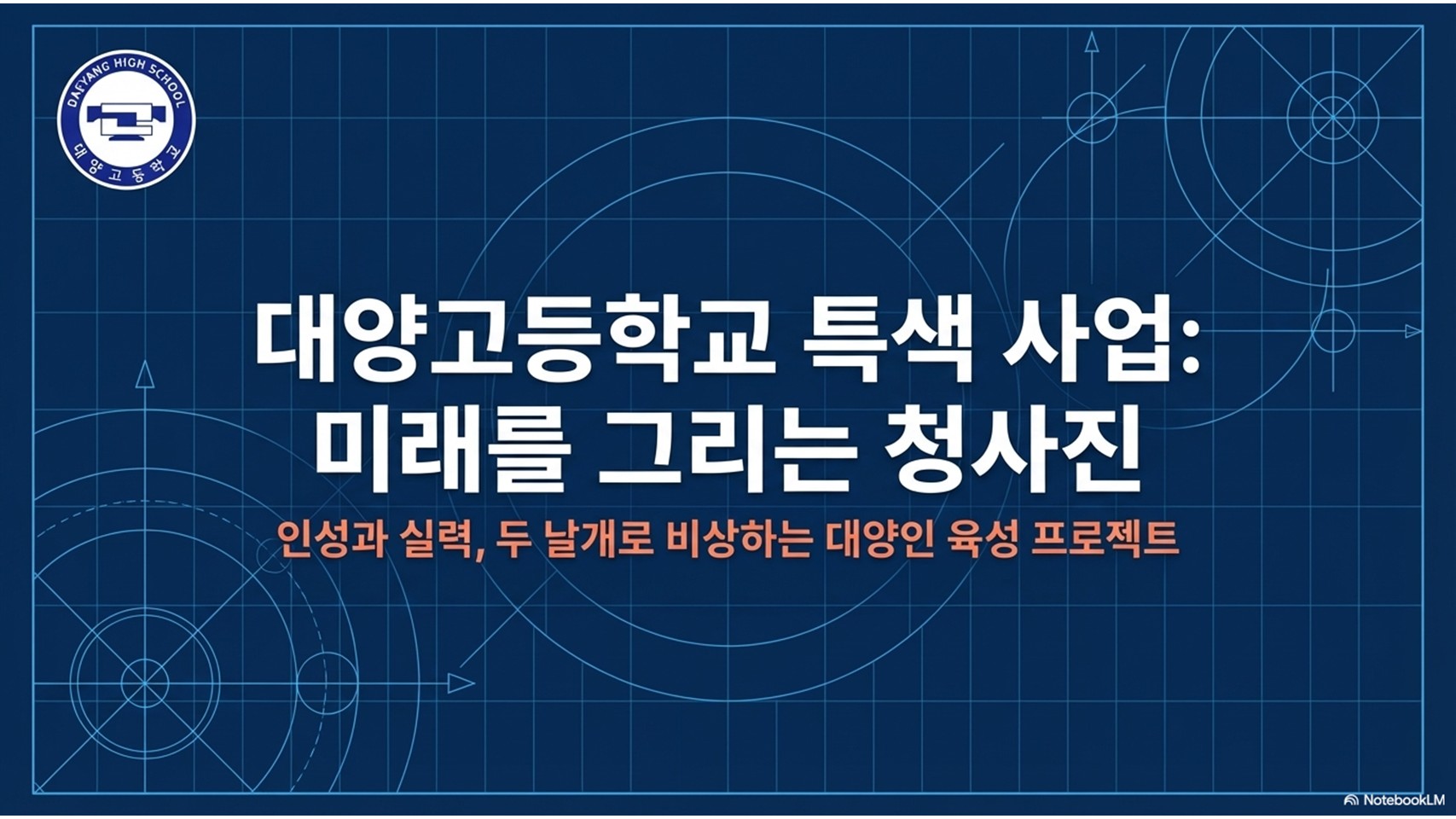 DAEYANG HIGH SCHOOL
대양고등학교

대양고등학교 특색 사업: 미래를 그리는 청사진

인성과 실력, 두 날개로 비상하는 대양인 육성 프로젝트

NotebookLM